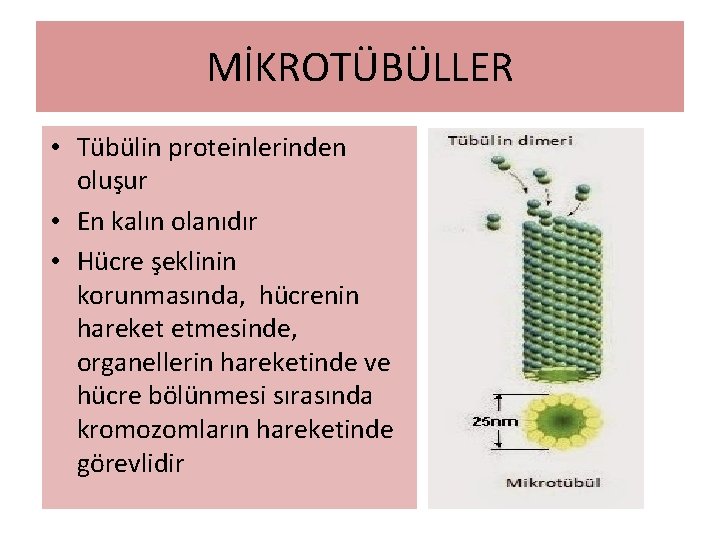 MİKROTÜBÜLLER

• Tübülin proteinlerinden oluşur
• En kalın olanıdır
• Hücre şeklinin korunmasında, hücrenin hareket etmesinde, organellerin hareketinde ve hücre bölünmesi sırasında kromozomların hareketinde görevlidir

Tübülin dimeri

25nm

Mikrotübül